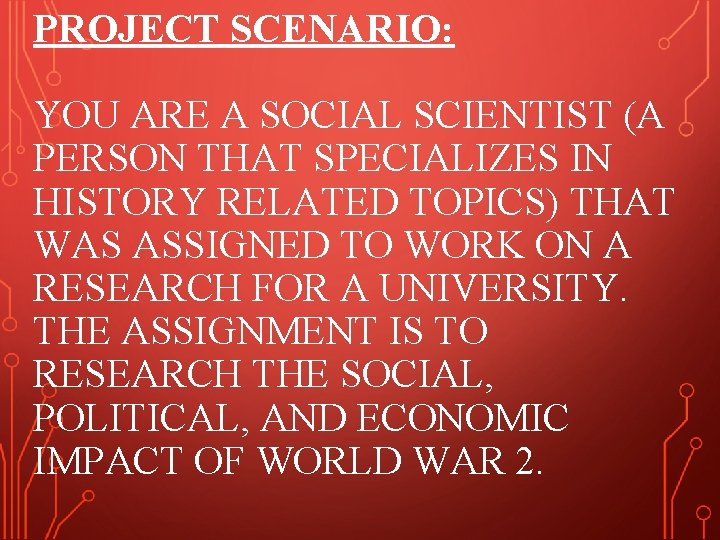 PROJECT SCENARIO:

YOU ARE A SOCIAL SCIENTIST (A PERSON THAT SPECIALIZES IN HISTORY RELATED TOPICS) THAT WAS ASSIGNED TO WORK ON A RESEARCH FOR A UNIVERSITY. THE ASSIGNMENT IS TO RESEARCH THE SOCIAL, POLITICAL, AND ECONOMIC IMPACT OF WORLD WAR 2.